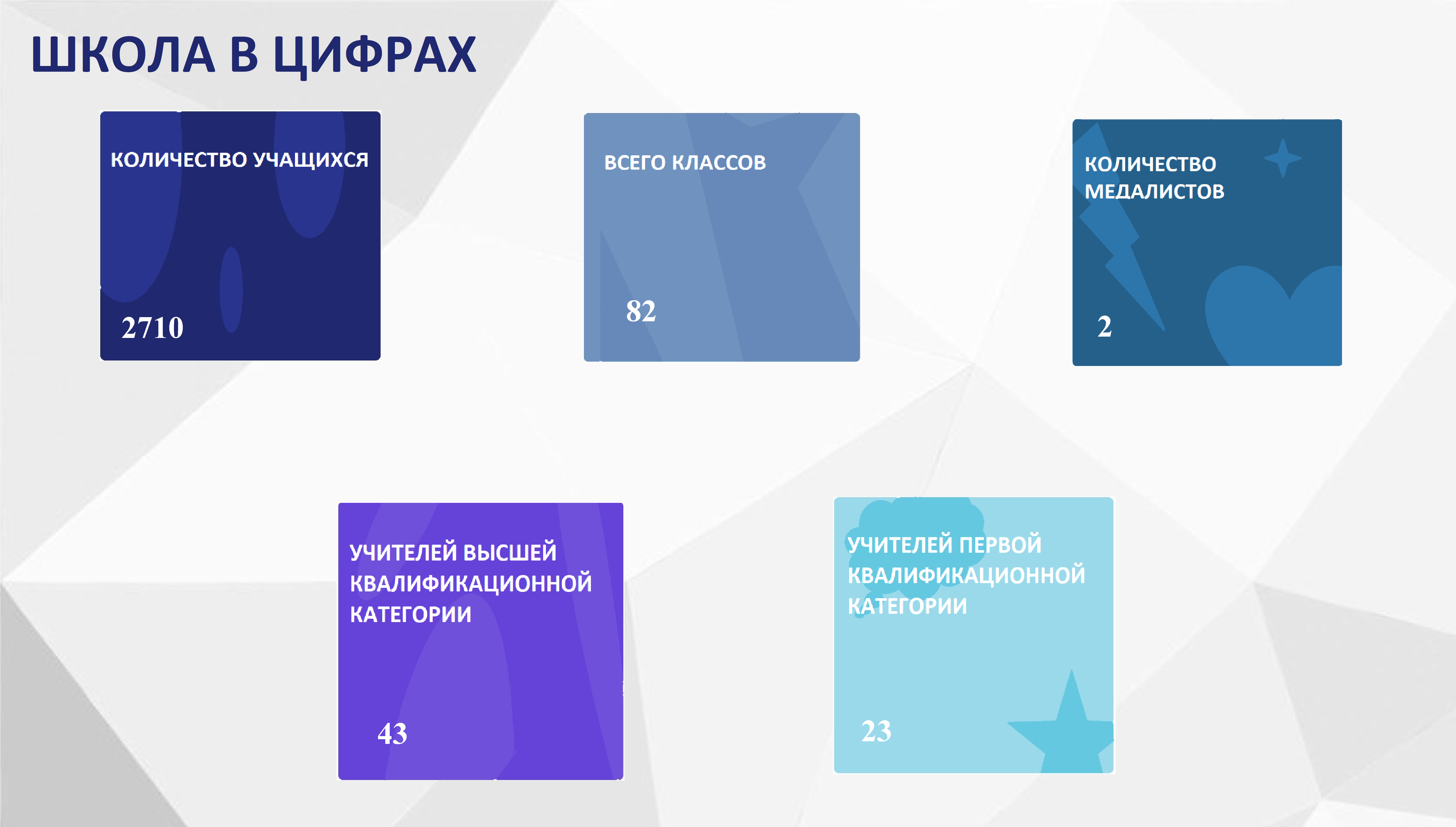 ШКОЛА В ЦИФРАХ

КОЛИЧЕСТВО УЧАЩИХСЯ

2710

ВСЕГО КЛАССОВ

82

КОЛИЧЕСТВО МЕДАЛИСТОВ

2

УЧИТЕЛЕЙ ВЫСШЕЙ КВАЛИФИКАЦИОННОЙ КАТЕГОРИИ

43

УЧИТЕЛЕЙ ПЕРВОЙ КВАЛИФИКАЦИОННОЙ КАТЕГОРИИ

23